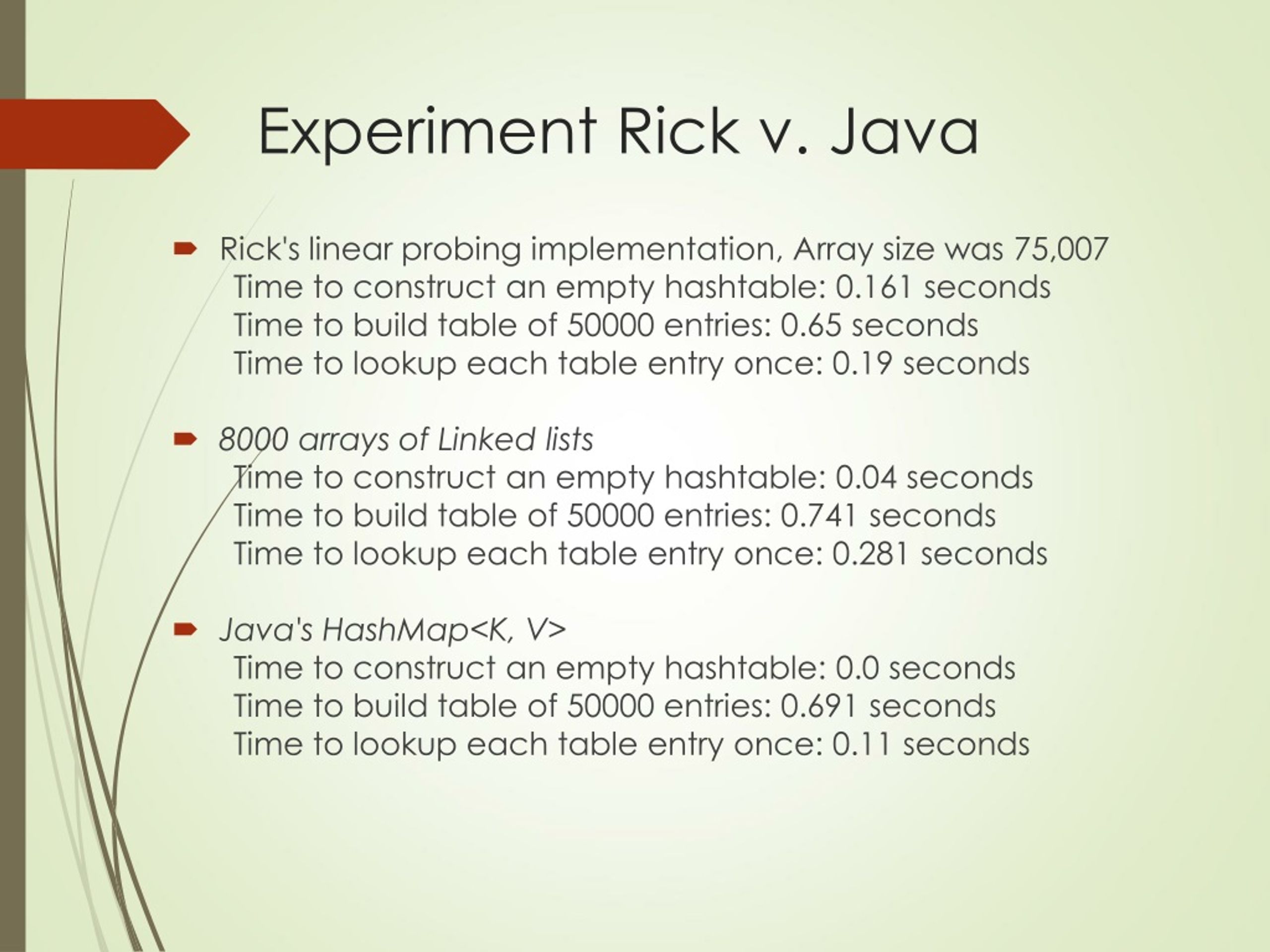 Experiment Rick v. Java

Rick's linear probing implementation, Array size was 75,007
Time to construct an empty hashtable: 0.161 seconds
Time to build table of 50000 entries: 0.65 seconds
Time to lookup each table entry once: 0.19 seconds

8000 arrays of Linked lists
Time to construct an empty hashtable: 0.04 seconds
Time to build table of 50000 entries: 0.741 seconds
Time to lookup each table entry once: 0.281 seconds

Java's HashMap<K, V>
Time to construct an empty hashtable: 0.0 seconds
Time to build table of 50000 entries: 0.691 seconds
Time to lookup each table entry once: 0.11 seconds